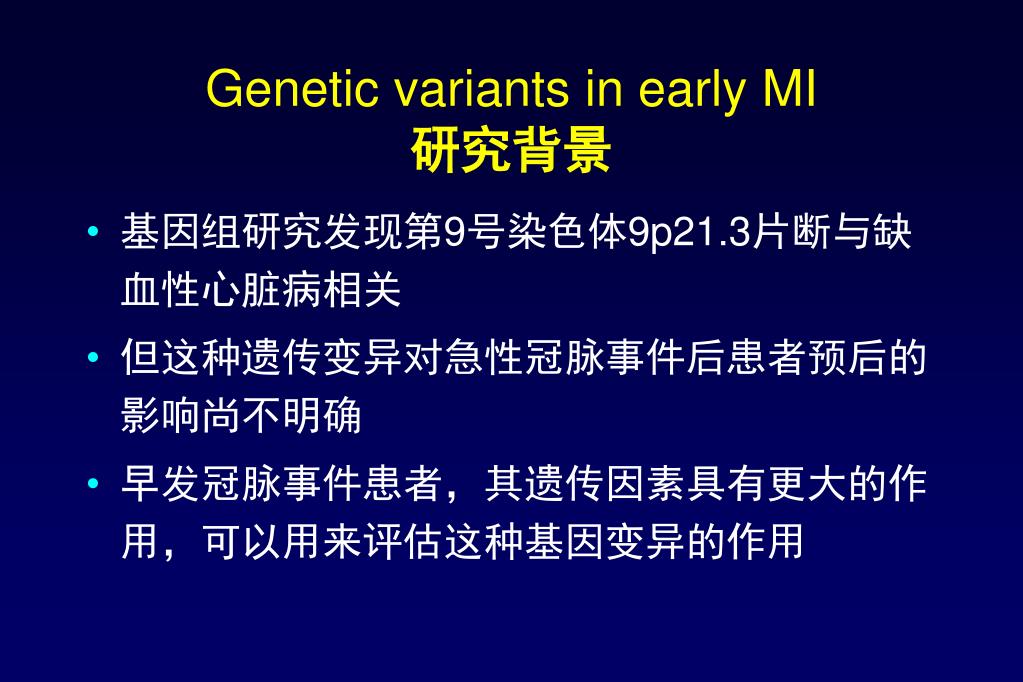 Genetic variants in early MI
研究背景

• 基因组研究发现第9号染色体9p21.3片断与缺血性心脏病相关
• 但这种遗传变异对急性冠脉事件后患者预后的影响尚不明确
• 早发冠脉事件患者，其遗传因素具有更大的作用，可以用来评估这种基因变异的作用